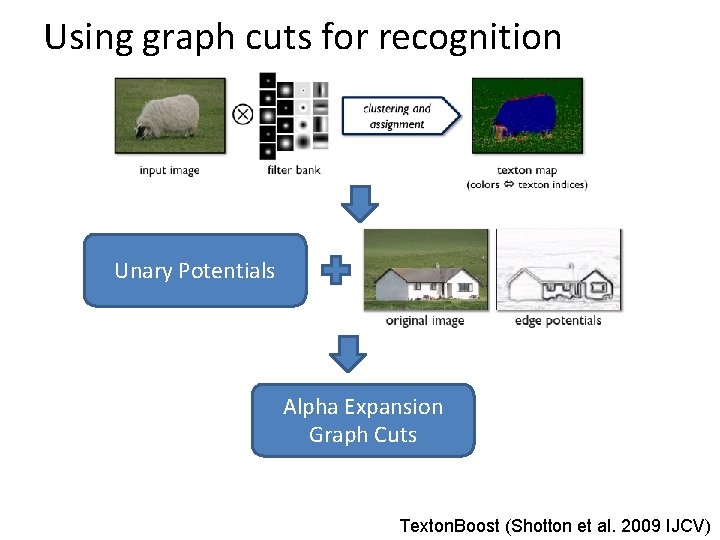 Using graph cuts for recognition

input image

$\otimes$

filter bank

clustering and assignment

texton map
(colors $\Leftrightarrow$ texton indices)

Unary Potentials

original image

edge potentials

Alpha Expansion Graph Cuts

TextonBoost (Shotton et al. 2009 IJCV)